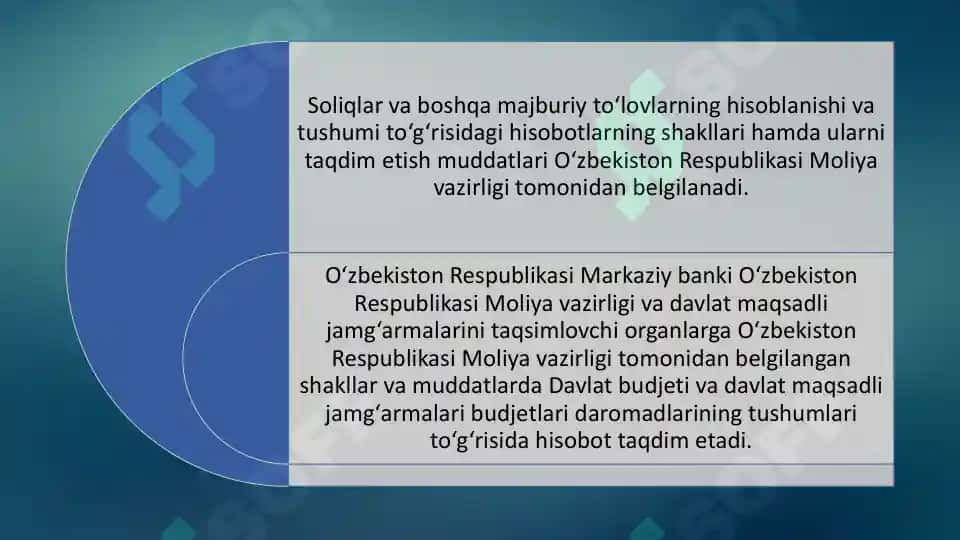 Soliqlar va boshqa majburiy to‘lovlarning hisoblanishi va tushumi to‘g‘risidagi hisobotlarning shakllari hamda ularni taqdim etish muddatlari O‘zbekiston Respublikasi Moliya vazirligi tomonidan belgilanadi.

O‘zbekiston Respublikasi Markaziy banki O‘zbekiston Respublikasi Moliya vazirligi va davlat maqsadli jamg‘armalarini taqsimlovchi organlarga O‘zbekiston Respublikasi Moliya vazirligi tomonidan belgilangan shakllar va muddatlarda Davlat budjeti va davlat maqsadli jamg‘armalari budjetlari daromadlarining tushumlari to‘g‘risida hisobot taqdim etadi.